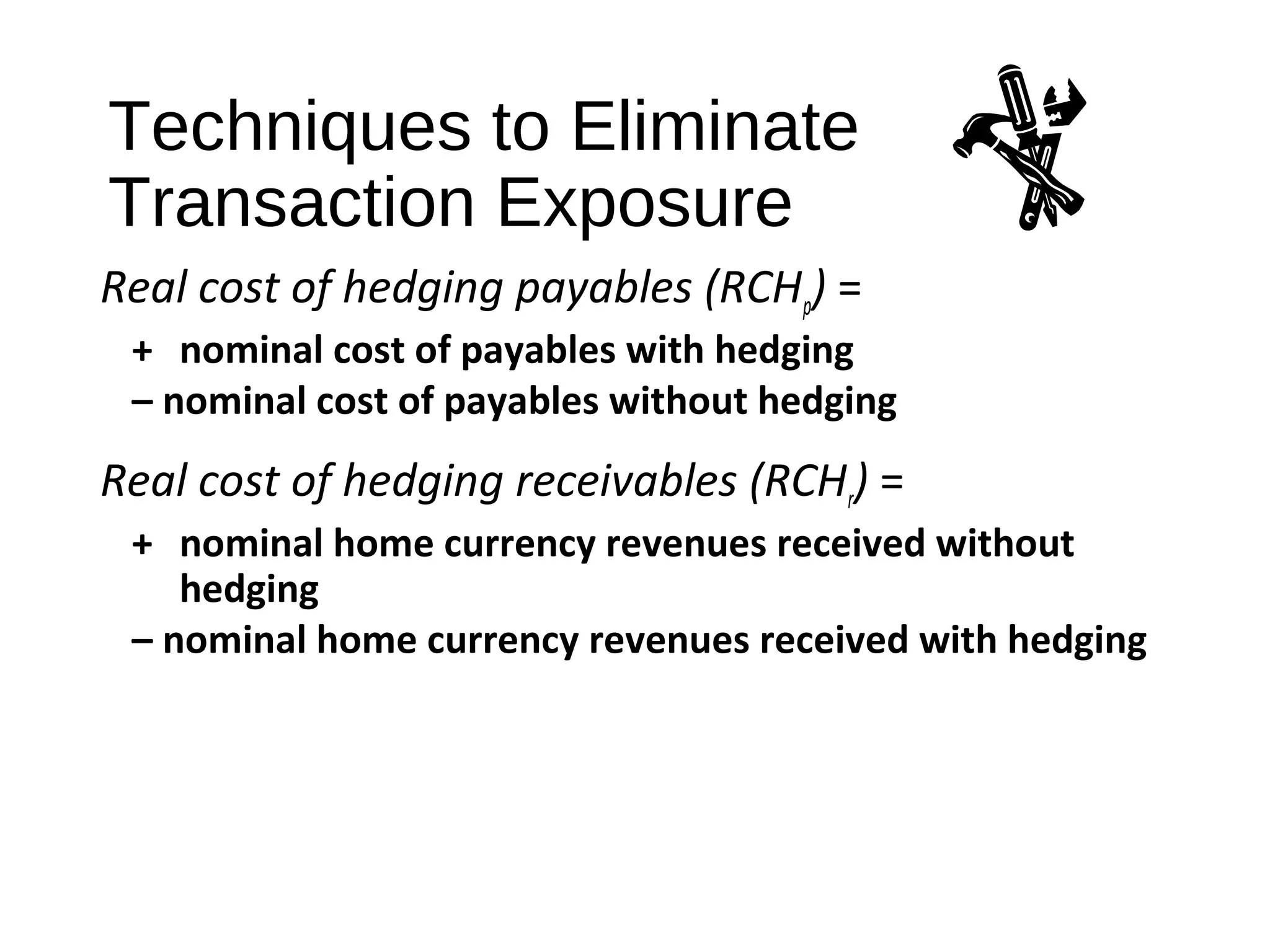 Techniques to Eliminate Transaction Exposure

Real cost of hedging payables ($RCH_p$) =

+ nominal cost of payables with hedging

– nominal cost of payables without hedging

Real cost of hedging receivables ($RCH_r$) =

+ nominal home currency revenues received without hedging

– nominal home currency revenues received with hedging